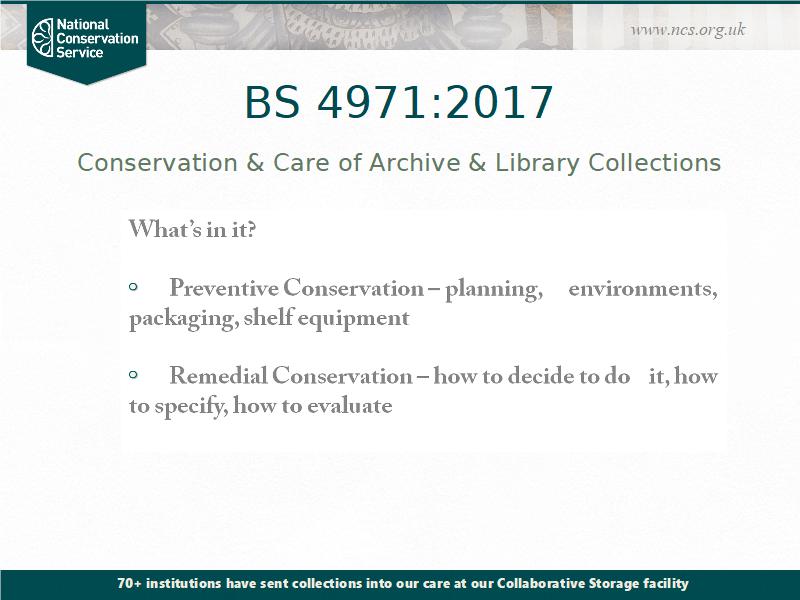 National Conservation Service

www.ncs.org.uk

BS 4971:2017

Conservation & Care of Archive & Library Collections

What's in it?

◦ Preventive Conservation – planning, environments, packaging, shelf equipment

◦ Remedial Conservation – how to decide to do it, how to specify, how to evaluate

70+ institutions have sent collections into our care at our Collaborative Storage facility